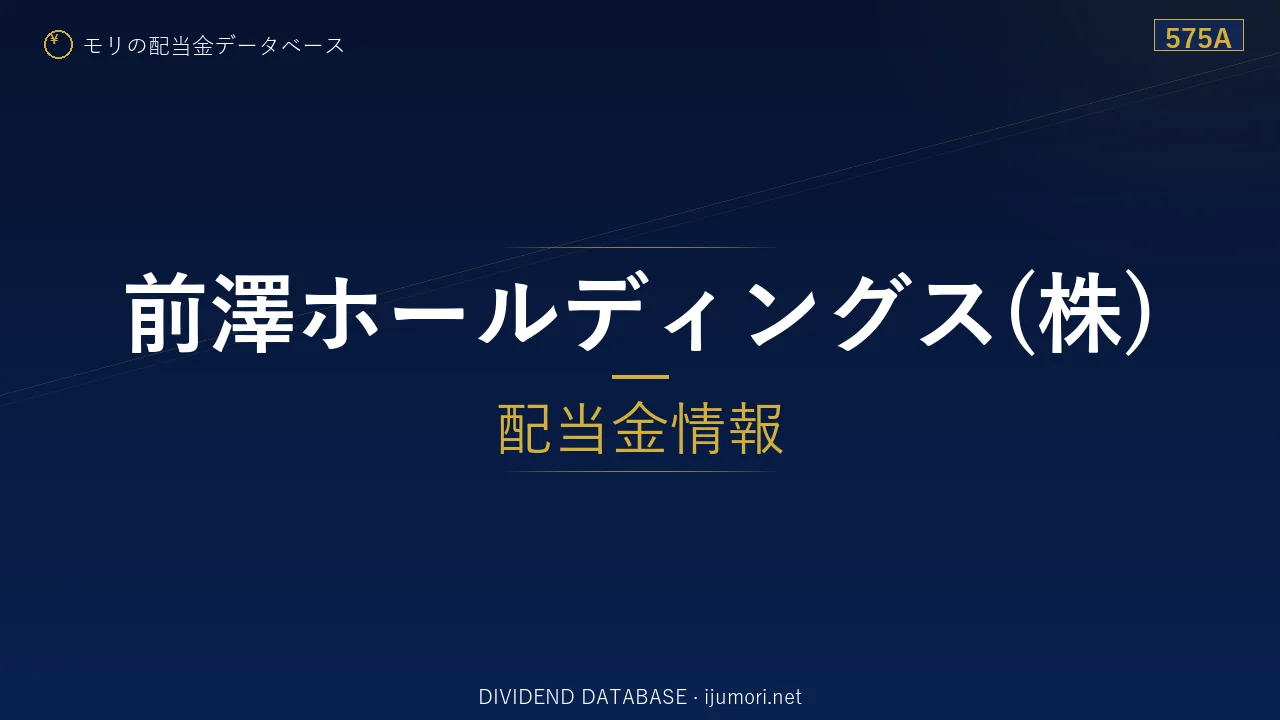 ¥ モリの配当金データベース

575A

前澤ホールディングス(株)

配当金情報

DIVIDEND DATABASE · ijumori.net